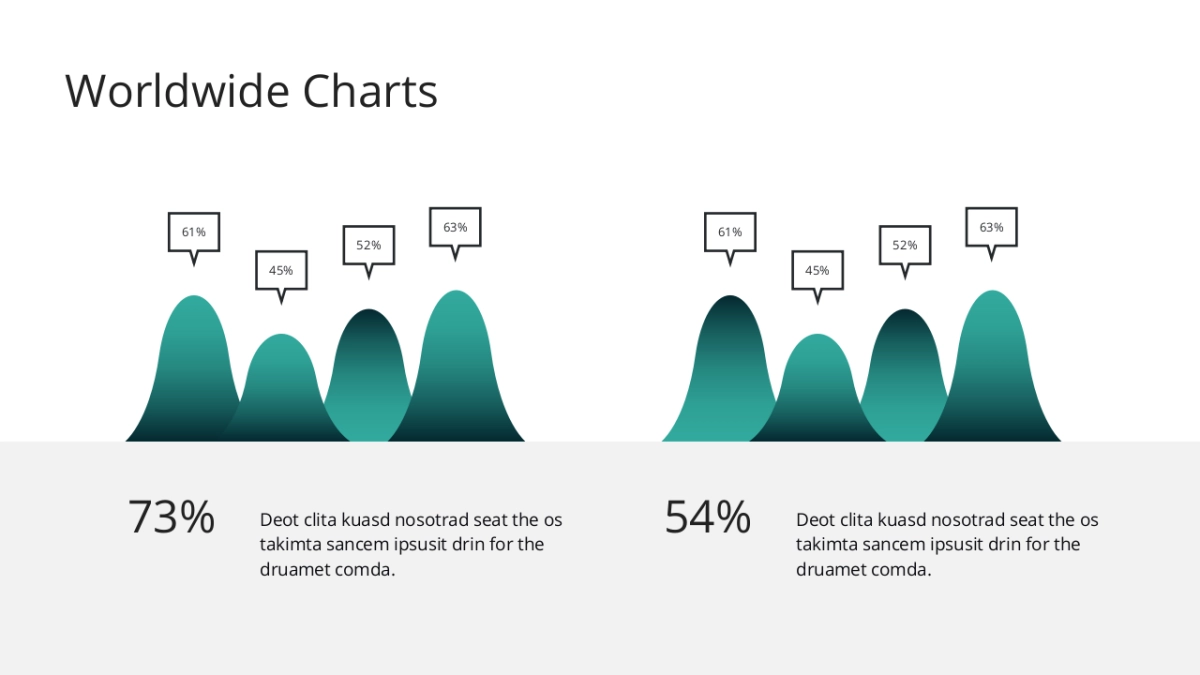 Worldwide Charts

61%

45%

52%

63%

61%

45%

52%

63%

73%

Deot clita kuasd nosotrad seat the os takimta sancem ipsusit drin for the druamet comda.

54%

Deot clita kuasd nosotrad seat the os takimta sancem ipsusit drin for the druamet comda.